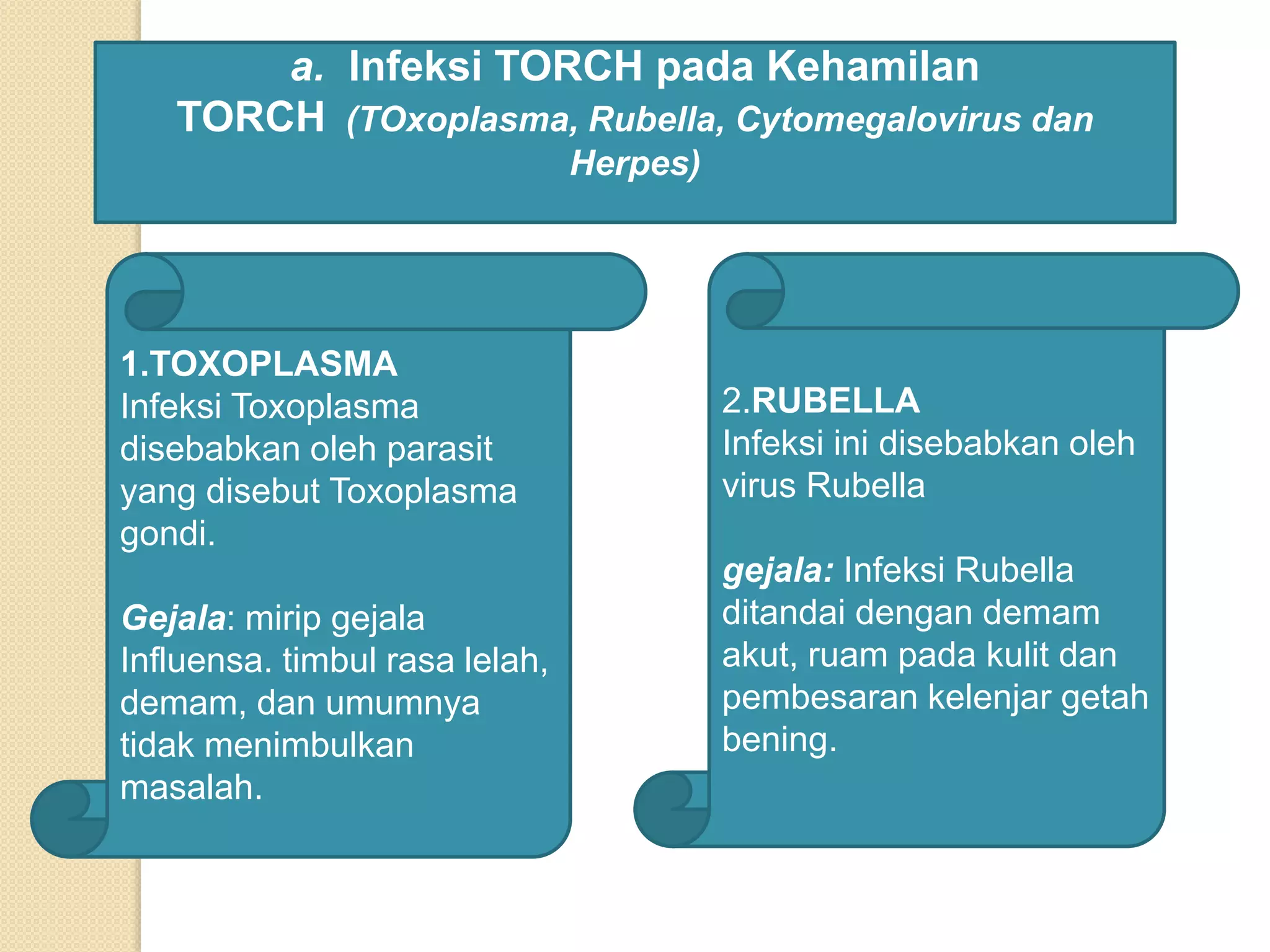 a. Infeksi TORCH pada Kehamilan
TORCH (TOxoplasma, Rubella, Cytomegalovirus dan Herpes)

1.TOXOPLASMA
Infeksi Toxoplasma disebabkan oleh parasit yang disebut Toxoplasma gondi.

Gejala: mirip gejala Influensa. timbul rasa lelah, demam, dan umumnya tidak menimbulkan masalah.

2.RUBELLA
Infeksi ini disebabkan oleh virus Rubella

gejala: Infeksi Rubella ditandai dengan demam akut, ruam pada kulit dan pembesaran kelenjar getah bening.